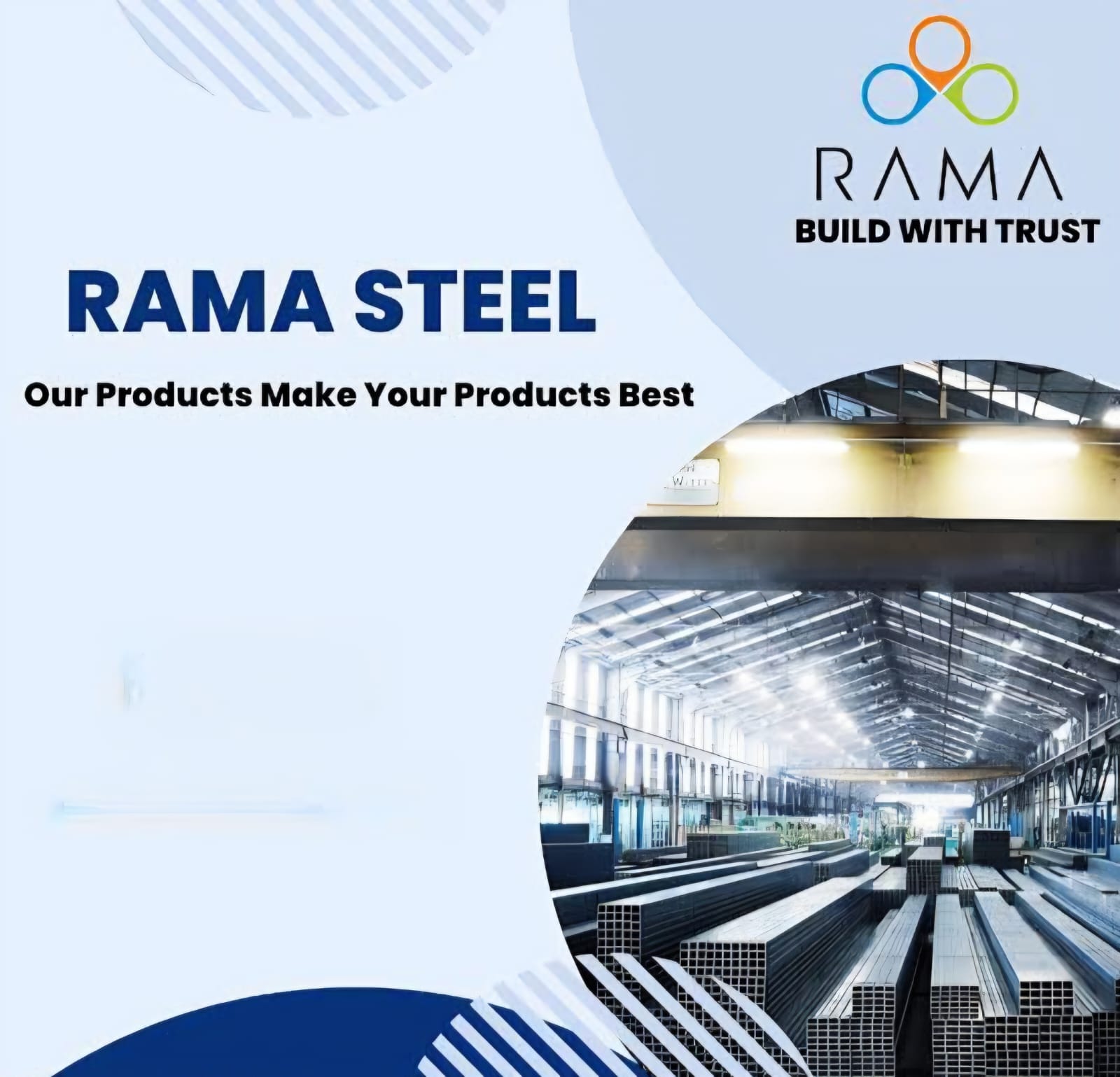 RAMA
BUILD WITH TRUST

RAMA STEEL

Our Products Make Your Products Best